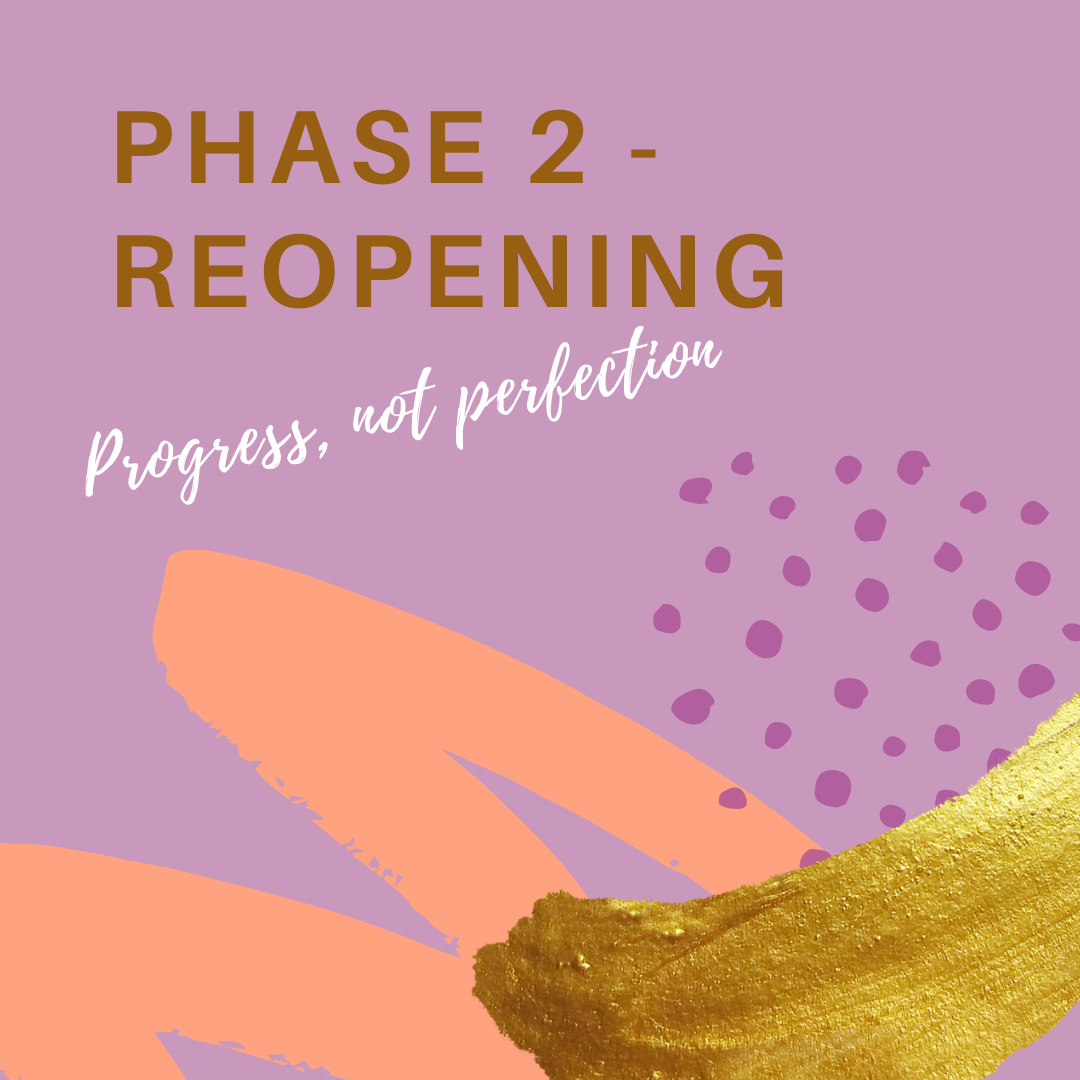 PHASE 2 -
REOPENING

Progress, not perfection